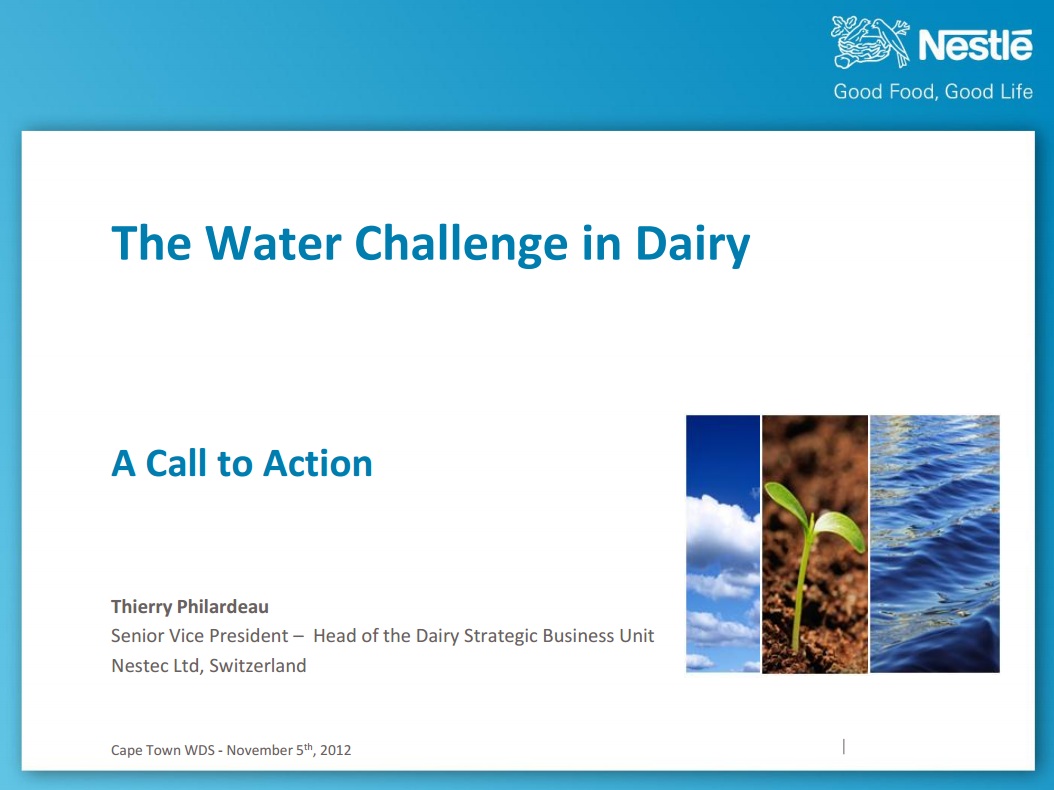 Nestlé
Good Food, Good Life

The Water Challenge in Dairy

A Call to Action

Thierry Philardeau
Senior Vice President – Head of the Dairy Strategic Business Unit
Nestec Ltd, Switzerland

Cape Town WDS - November 5$^{th}$, 2012